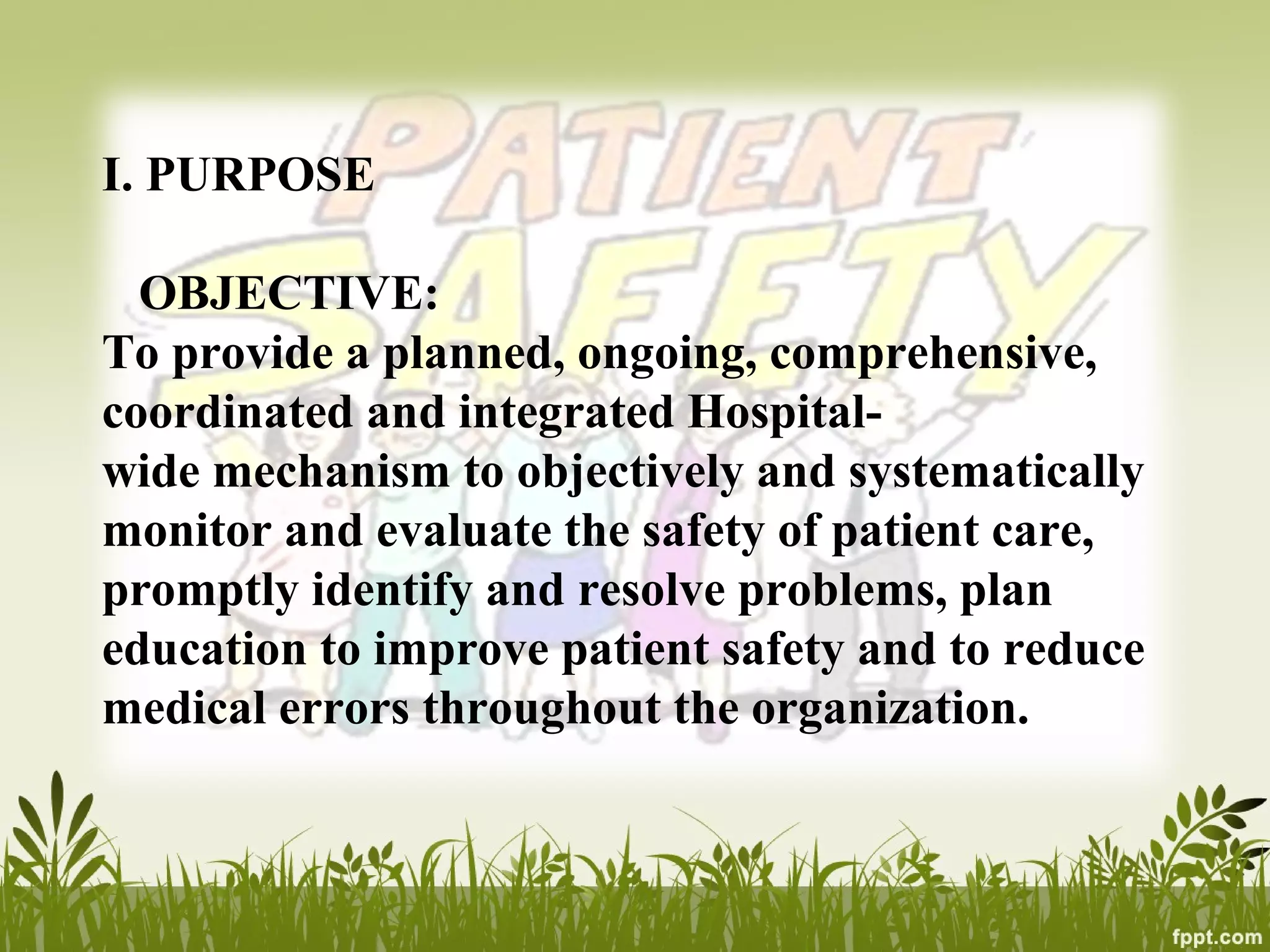 PATIENT SAFETY

I. PURPOSE

OBJECTIVE:
To provide a planned, ongoing, comprehensive, coordinated and integrated Hospital-wide mechanism to objectively and systematically monitor and evaluate the safety of patient care, promptly identify and resolve problems, plan education to improve patient safety and to reduce medical errors throughout the organization.

fppt.com